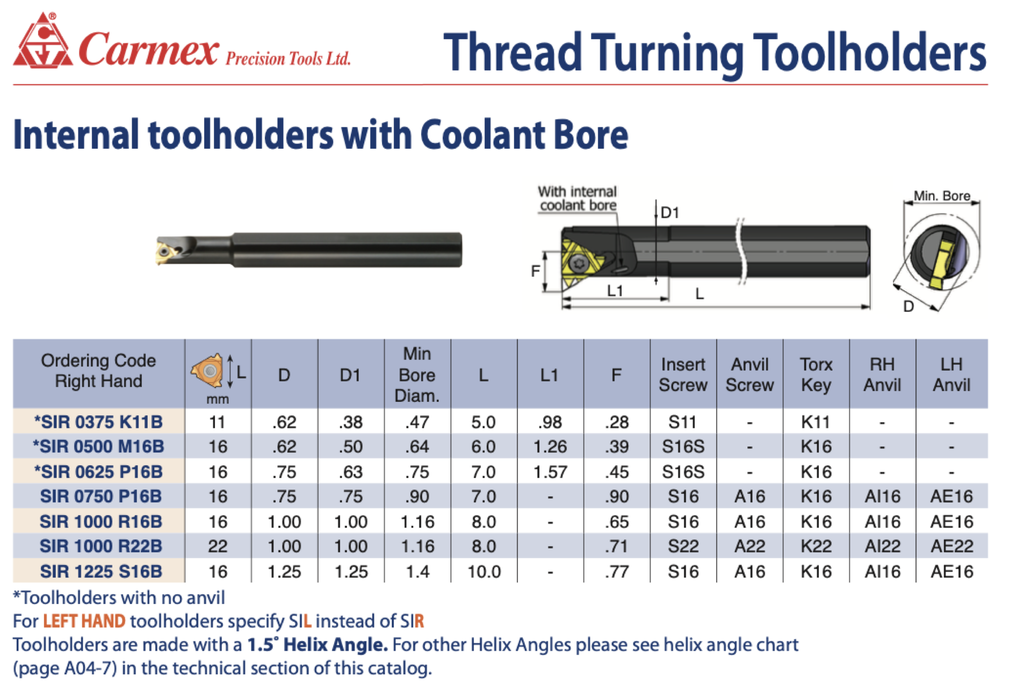 Carmex Precision Tools Ltd.

Thread Turning Toolholders

Internal toolholders with Coolant Bore

With internal coolant bore

D1

F

L1

L

Min. Bore

D

| Ordering Code Right Hand | L mm | D | D1 | Min Bore Diam. | L | L1 | F | Insert Screw | Anvil Screw | Torx Key | RH Anvil | LH Anvil |
|---|---|---|---|---|---|---|---|---|---|---|---|---|
| *SIR 0375 K11B | 11 | .62 | .38 | .47 | 5.0 | .98 | .28 | S11 | - | K11 | - | - |
| *SIR 0500 M16B | 16 | .62 | .50 | .64 | 6.0 | 1.26 | .39 | S16S | - | K16 | - | - |
| *SIR 0625 P16B | 16 | .75 | .63 | .75 | 7.0 | 1.57 | .45 | S16S | - | K16 | - | - |
| SIR 0750 P16B | 16 | .75 | .75 | .90 | 7.0 | - | .90 | S16 | A16 | K16 | AI16 | AE16 |
| SIR 1000 R16B | 16 | 1.00 | 1.00 | 1.16 | 8.0 | - | .65 | S16 | A16 | K16 | AI16 | AE16 |
| SIR 1000 R22B | 22 | 1.00 | 1.00 | 1.16 | 8.0 | - | .71 | S22 | A22 | K22 | AI22 | AE22 |
| SIR 1225 S16B | 16 | 1.25 | 1.25 | 1.4 | 10.0 | - | .77 | S16 | A16 | K16 | AI16 | AE16 |

*Toolholders with no anvil
For LEFT HAND toolholders specify SIL instead of SIR
Toolholders are made with a 1.5° Helix Angle. For other Helix Angles please see helix angle chart (page A04-7) in the technical section of this catalog.